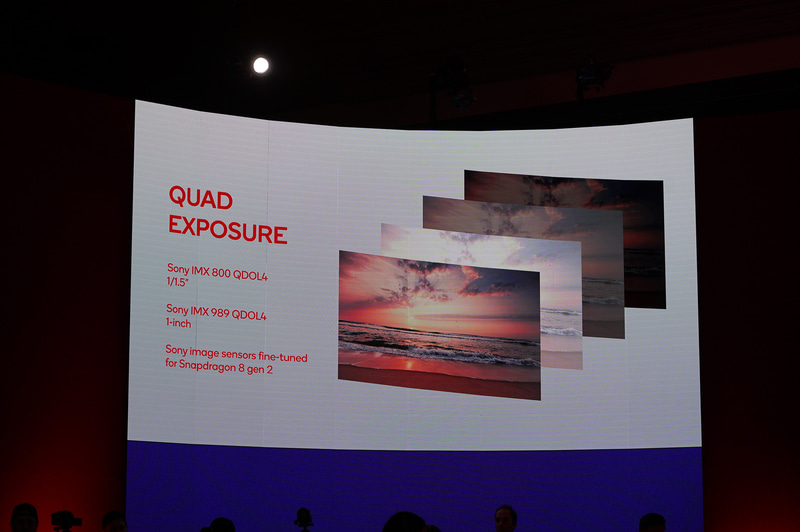 QUAD EXPOSURE

Sony IMX 800 QDOL4 1/1.5"

Sony IMX 989 QDOL4 1-inch

Sony image sensors fine-tuned for Snapdragon 8 gen 2